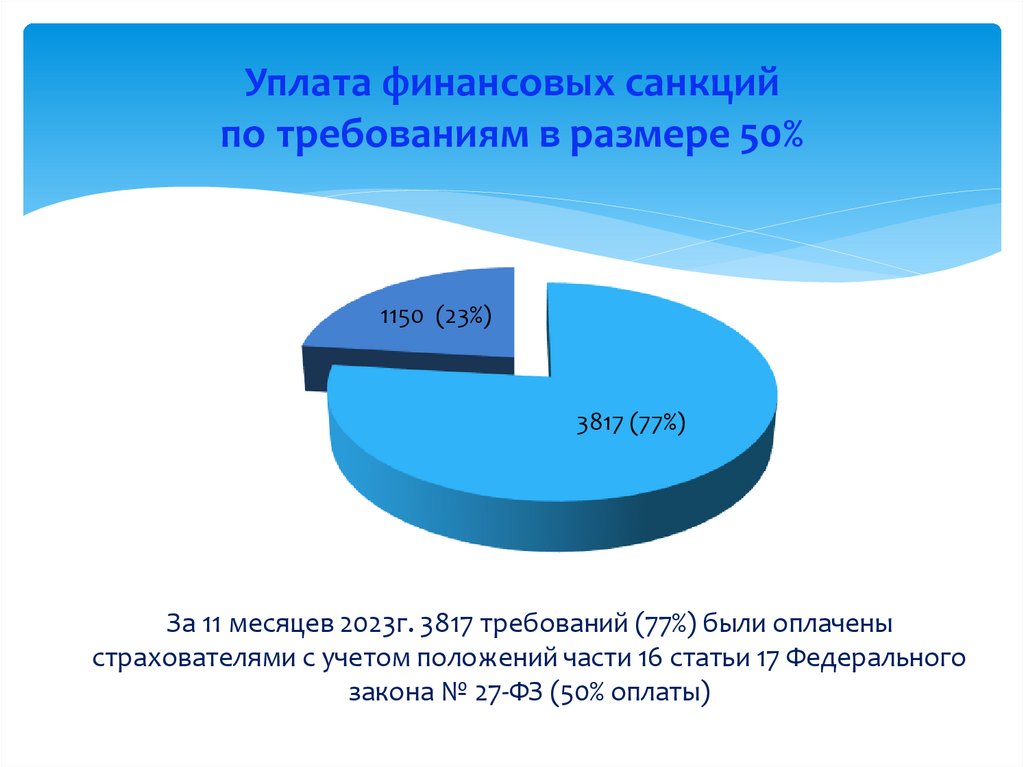 Уплата финансовых санкций
по требованиям в размере 50%

1150 (23%)

3817 (77%)

За 11 месяцев 2023г. 3817 требований (77%) были оплачены страхователями с учетом положений части 16 статьи 17 Федерального закона № 27-ФЗ (50% оплаты)